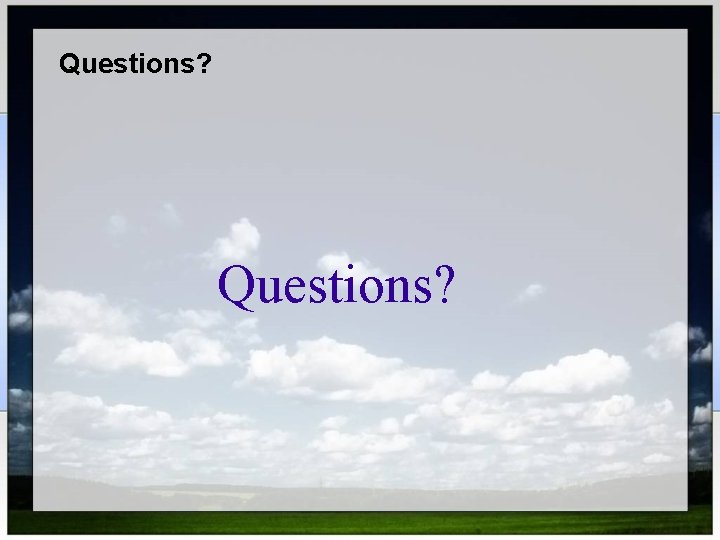 Questions?

Questions?